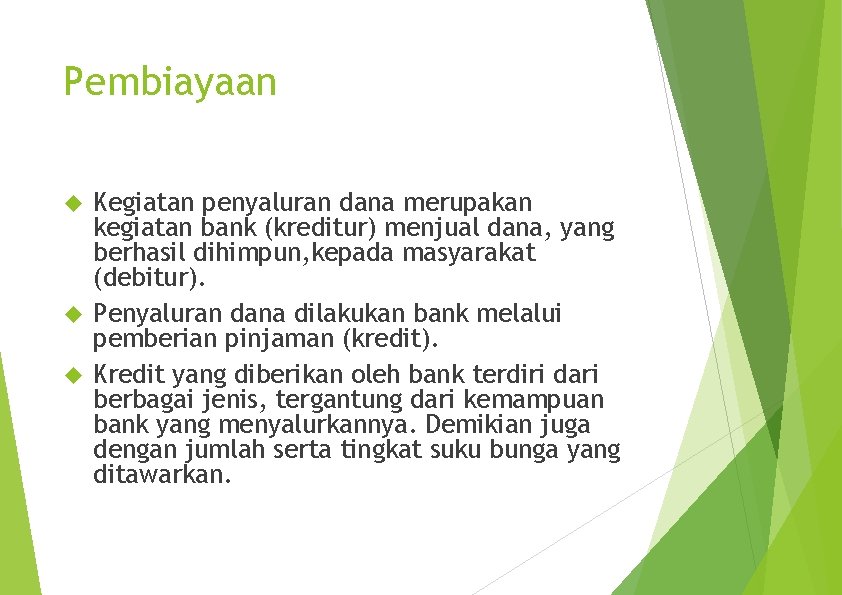 Pembiayaan

Kegiatan penyaluran dana merupakan kegiatan bank (kreditur) menjual dana, yang berhasil dihimpun,kepada masyarakat (debitur).

Penyaluran dana dilakukan bank melalui pemberian pinjaman (kredit).

Kredit yang diberikan oleh bank terdiri dari berbagai jenis, tergantung dari kemampuan bank yang menyalurkannya. Demikian juga dengan jumlah serta tingkat suku bunga yang ditawarkan.